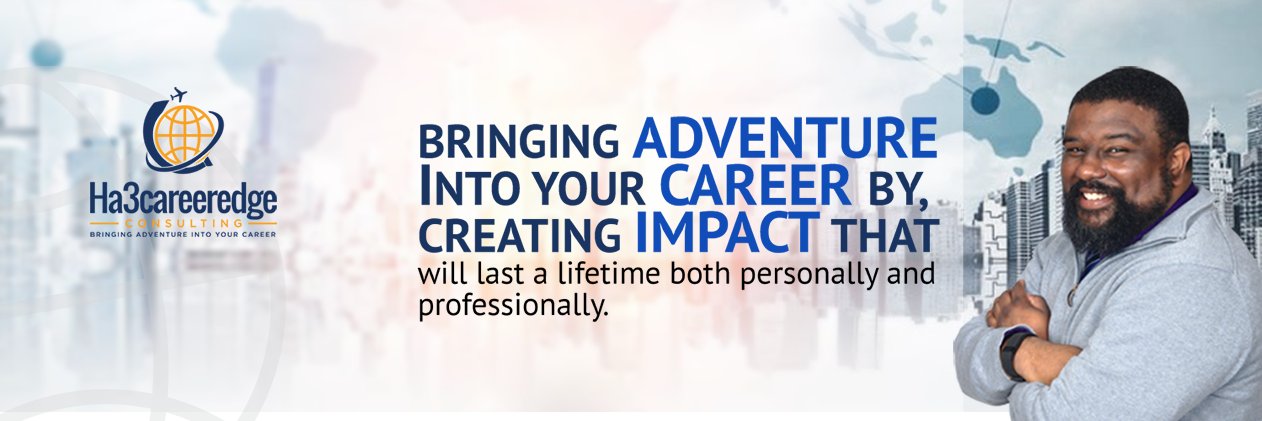 Ha3careeredge
CONSULTING
BRINGING ADVENTURE INTO YOUR CAREER

BRINGING ADVENTURE INTO YOUR CAREER BY, CREATING IMPACT THAT will last a lifetime both personally and professionally.